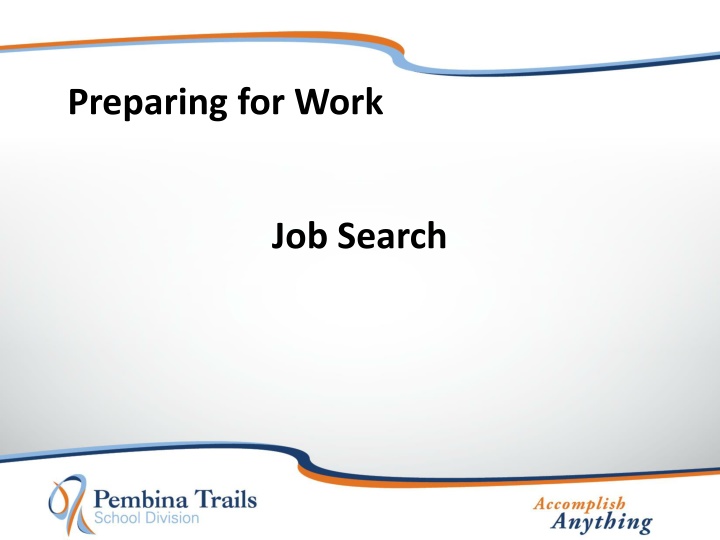 Preparing for Work

Job Search

Pembina Trails
School Division

Accomplish
Anything